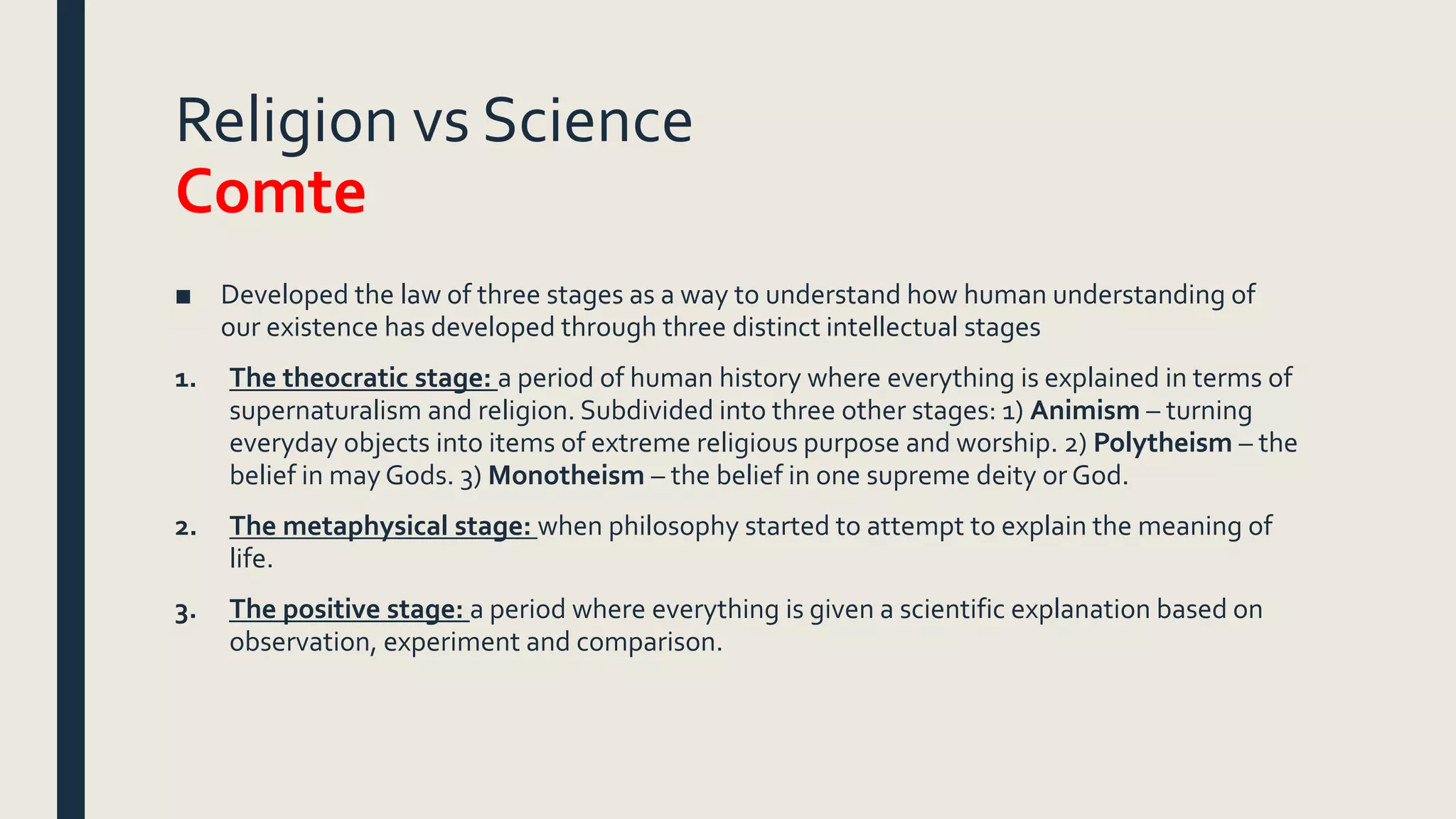 Religion vs Science
Comte

■ Developed the law of three stages as a way to understand how human understanding of our existence has developed through three distinct intellectual stages

1. The theocratic stage: a period of human history where everything is explained in terms of supernaturalism and religion. Subdivided into three other stages: 1) Animism – turning everyday objects into items of extreme religious purpose and worship. 2) Polytheism – the belief in may Gods. 3) Monotheism – the belief in one supreme deity or God.

2. The metaphysical stage: when philosophy started to attempt to explain the meaning of life.

3. The positive stage: a period where everything is given a scientific explanation based on observation, experiment and comparison.